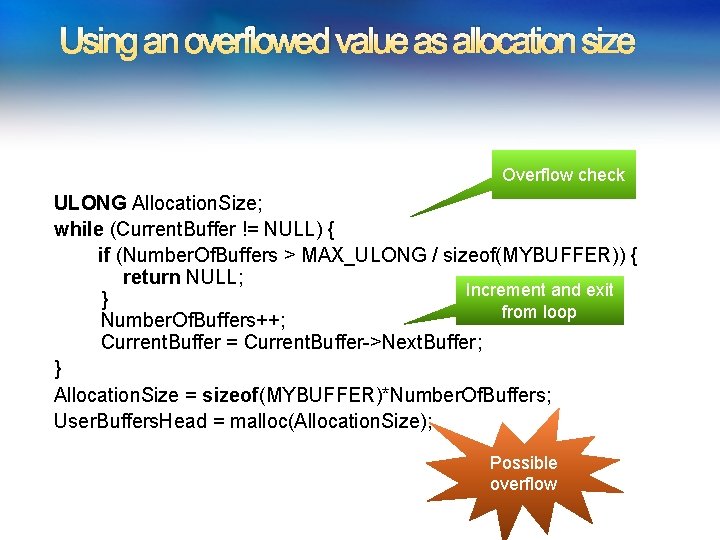 Using an overflowed value as allocation size

Overflow check

ULONG AllocationSize;
while (CurrentBuffer != NULL) {
if (NumberOfBuffers > MAX_ULONG / sizeof(MYBUFFER)) {
return NULL;
}
NumberOfBuffers++;
CurrentBuffer = CurrentBuffer->NextBuffer;
}
AllocationSize = sizeof(MYBUFFER)*NumberOfBuffers;
UserBuffersHead = malloc(AllocationSize);

Increment and exit from loop

Possible overflow